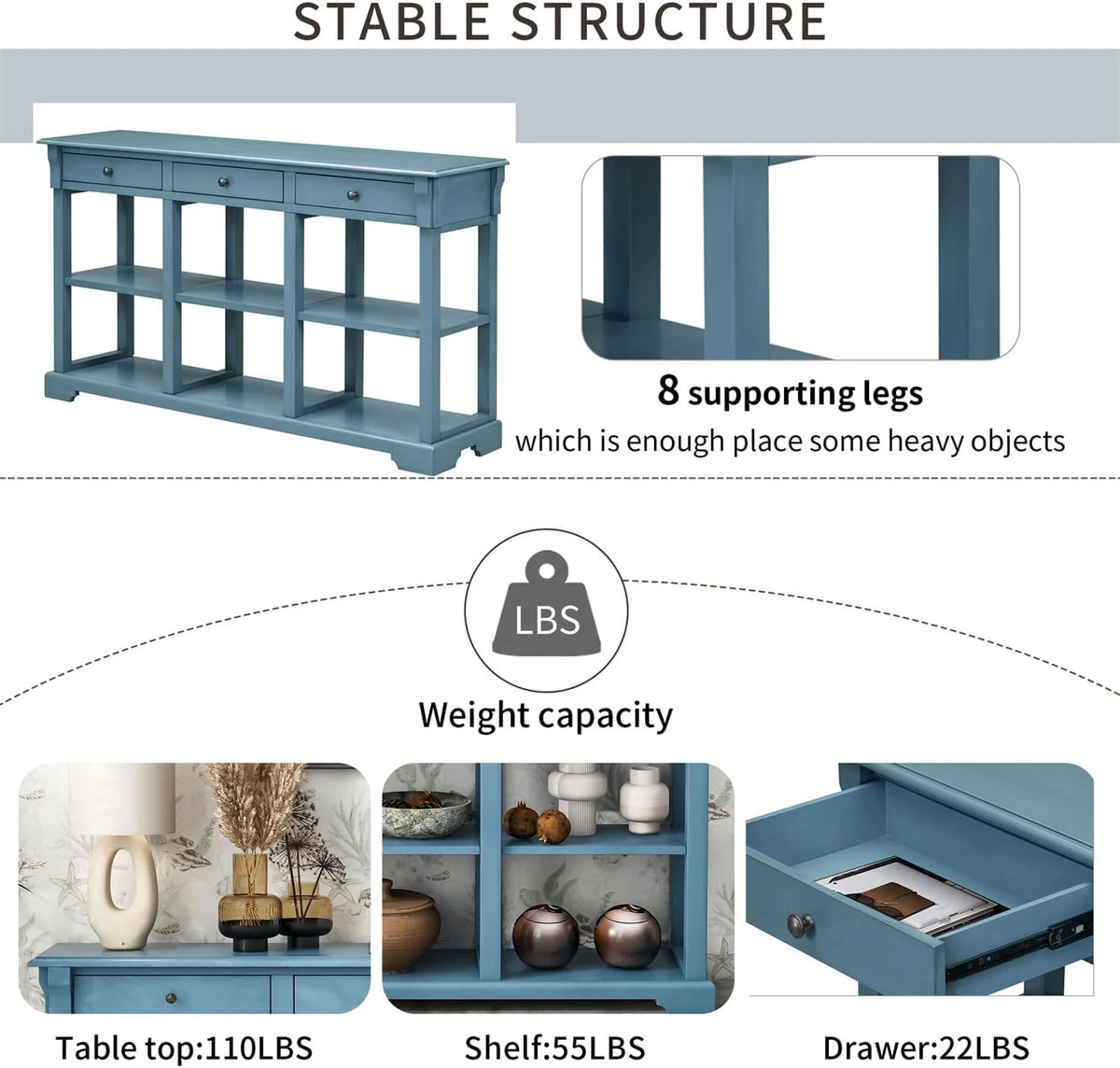 STABLE STRUCTURE

8 supporting legs
which is enough place some heavy objects

LBS

Weight capacity

Table top:110LBS

Shelf:55LBS

Drawer:22LBS